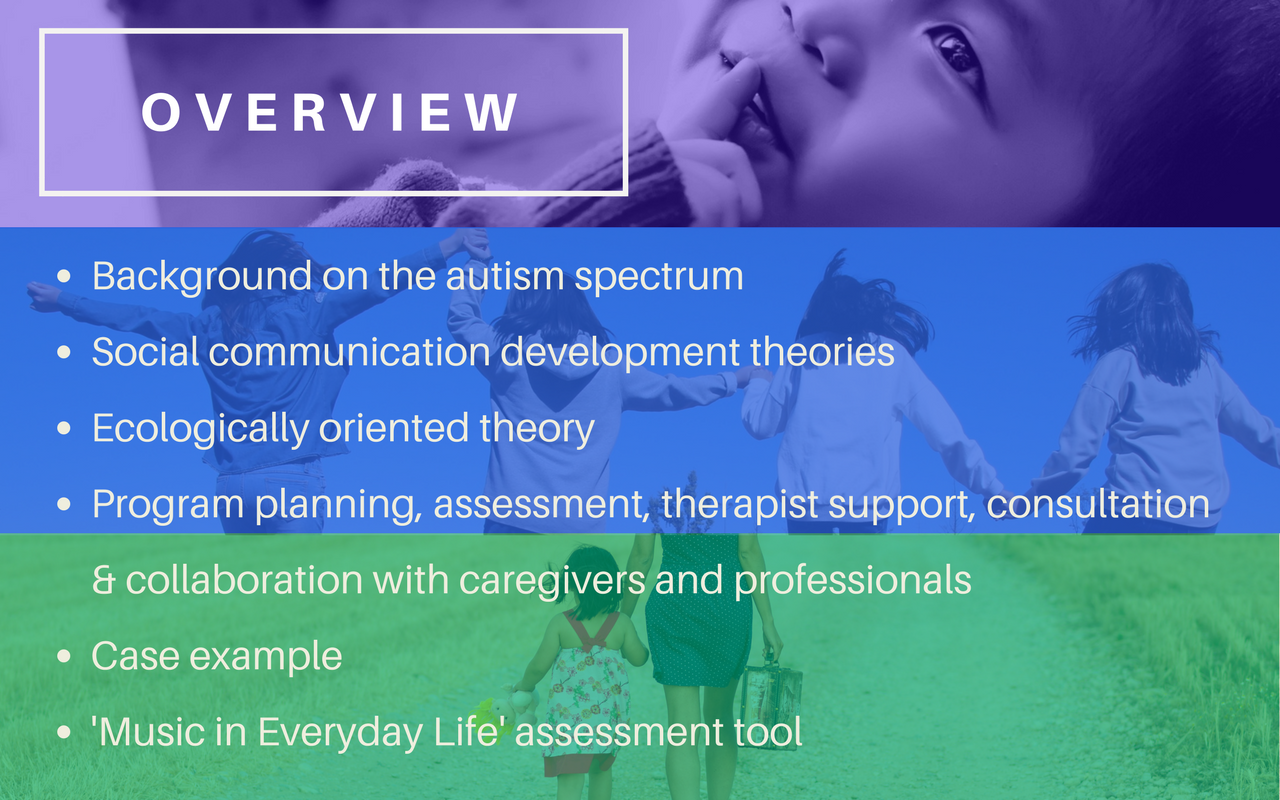 OVERVIEW

- Background on the autism spectrum
- Social communication development theories
- Ecologically oriented theory
- Program planning, assessment, therapist support, consultation & collaboration with caregivers and professionals
- Case example
- 'Music in Everyday Life' assessment tool